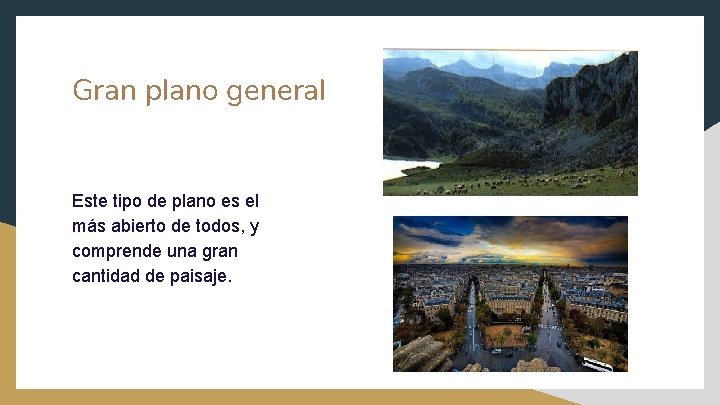 Gran plano general

Este tipo de plano es el más abierto de todos, y comprende una gran cantidad de paisaje.